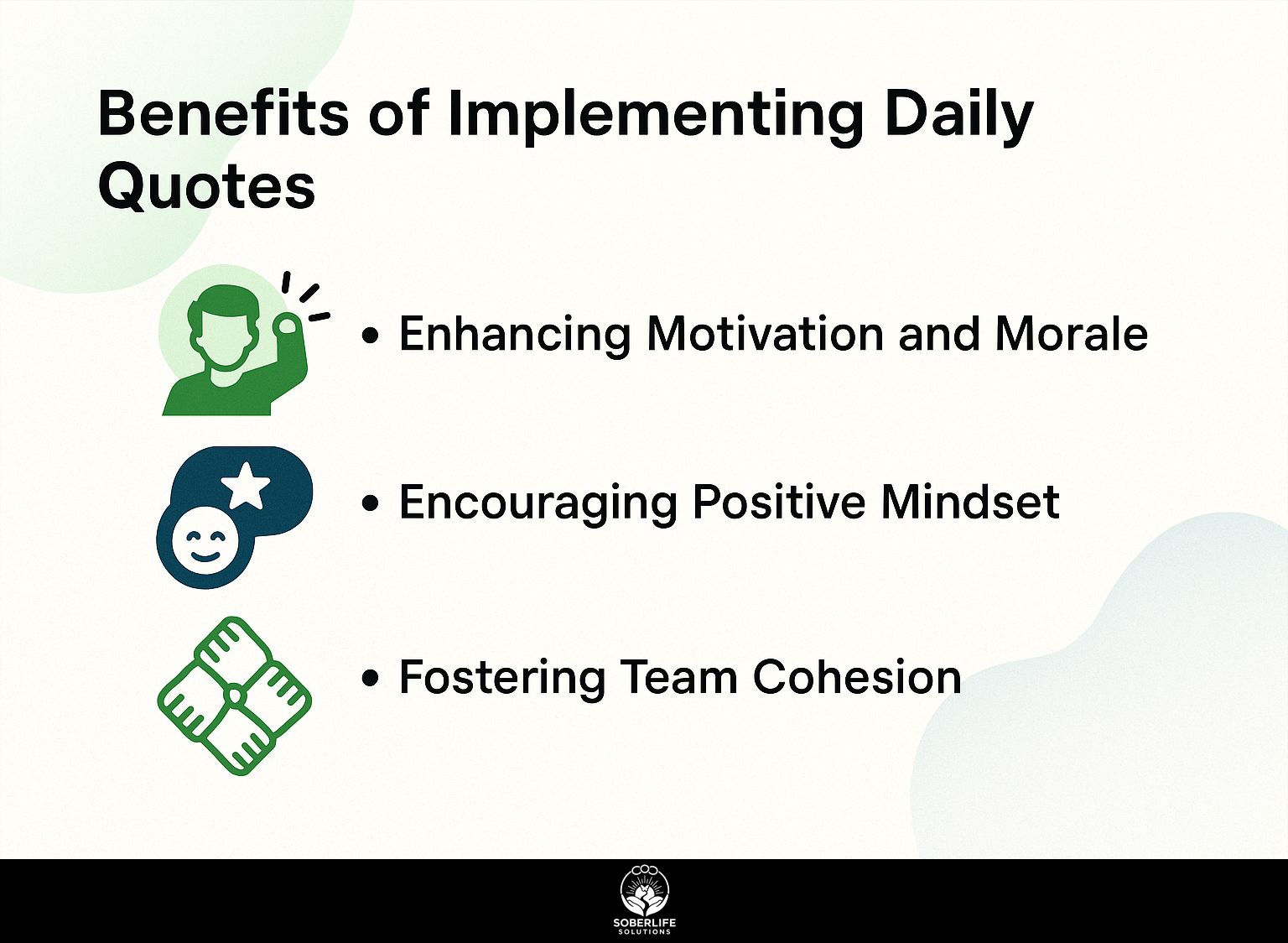 Benefits of Implementing Daily Quotes

• Enhancing Motivation and Morale

• Encouraging Positive Mindset

• Fostering Team Cohesion

SOBERLIFE
SOLUTIONS